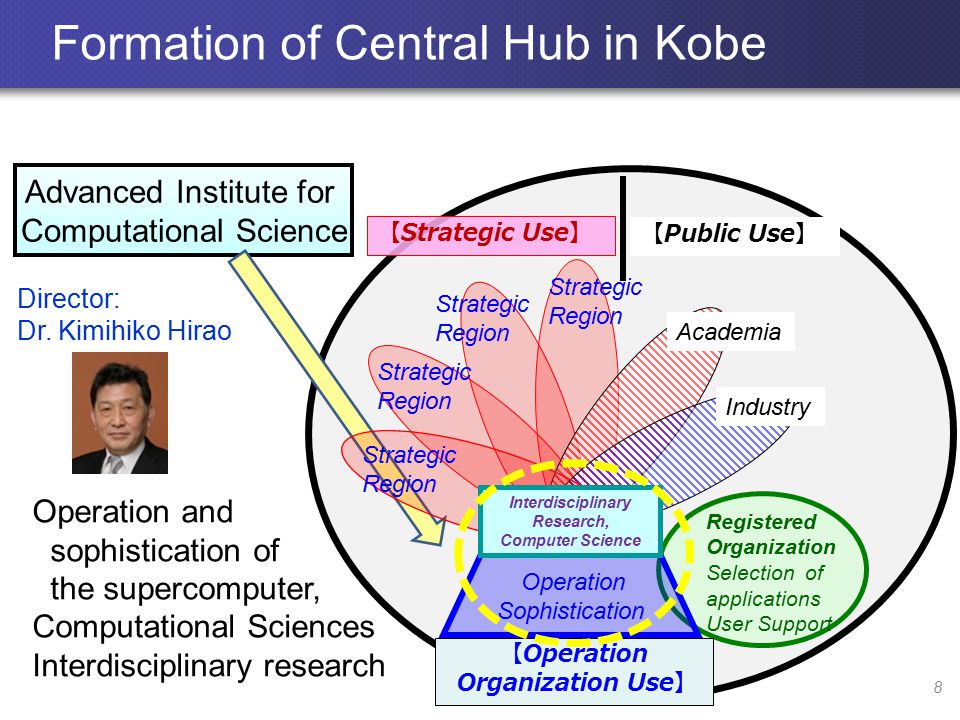 Formation of Central Hub in Kobe

Advanced Institute for Computational Science

Director:
Dr. Kimihiko Hirao

Operation and sophistication of the supercomputer,
Computational Sciences
Interdisciplinary research

【Strategic Use】

【Public Use】

Strategic Region

Strategic Region

Strategic Region

Strategic Region

Academia

Industry

Interdisciplinary Research, Computer Science

Operation Sophistication

Registered Organization
Selection of applications
User Support

【Operation Organization Use】

8